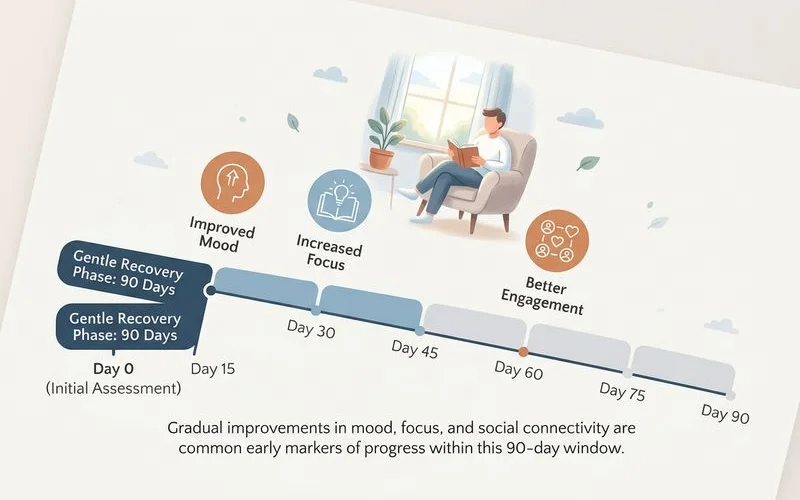 Improved Mood

Increased Focus

Better Engagement

Gentle Recovery Phase: 90 Days

Gentle Recovery Phase: 90 Days

Day 0
(Initial Assessment)

Day 15

Day 30

Day 45

Day 60

Day 75

Day 90

Gradual improvements in mood, focus, and social connectivity are common early markers of progress within this 90-day window.